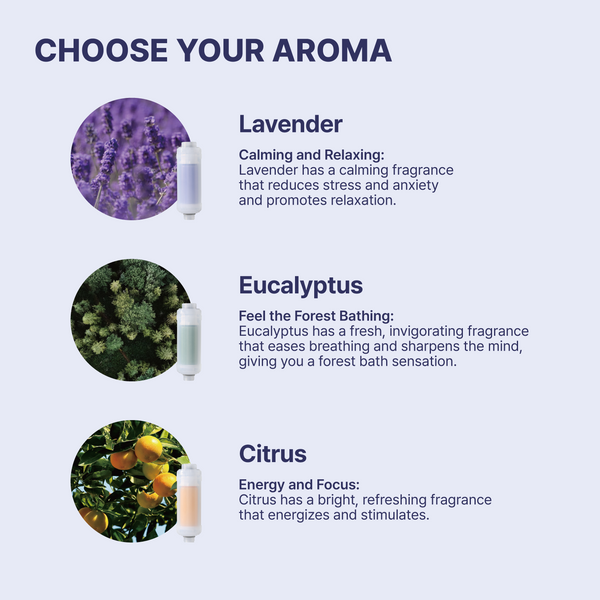 CHOOSE YOUR AROMA

Lavender

Calming and Relaxing:
Lavender has a calming fragrance that reduces stress and anxiety and promotes relaxation.

Eucalyptus

Feel the Forest Bathing:
Eucalyptus has a fresh, invigorating fragrance that eases breathing and sharpens the mind, giving you a forest bath sensation.

Citrus

Energy and Focus:
Citrus has a bright, refreshing fragrance that energizes and stimulates.